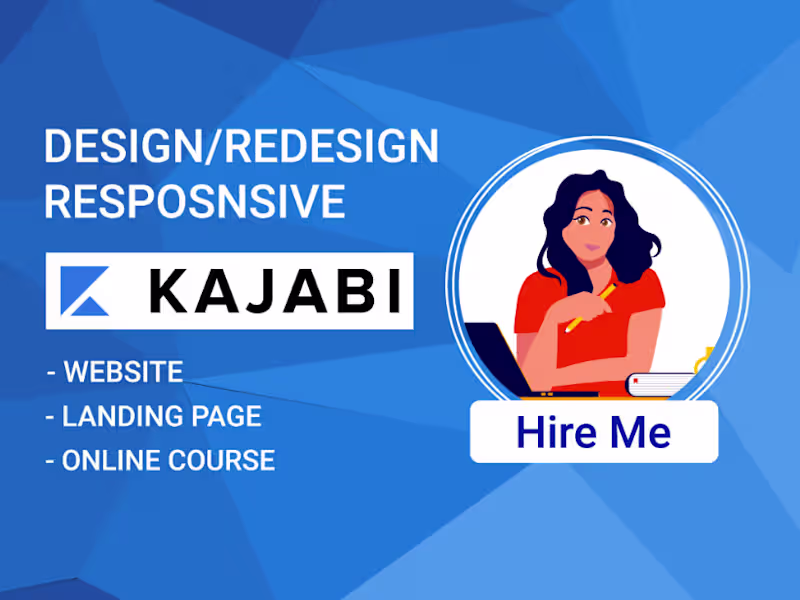 DESIGN/REDESIGN RESPOSNSIVE

KAJABI

- WEBSITE
- LANDING PAGE
- ONLINE COURSE

Hire Me